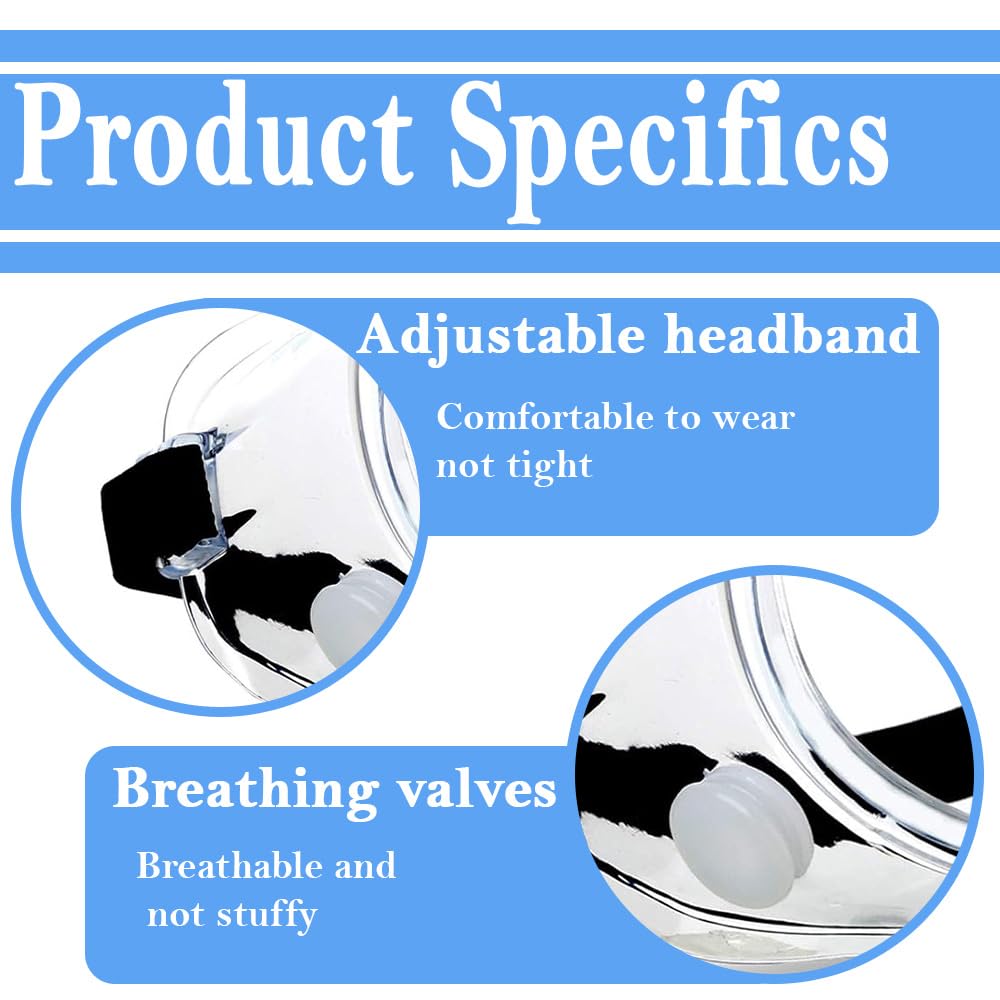 Product Specifics

Adjustable headband

Comfortable to wear not tight

Breathing valves

Breathable and not stuffy